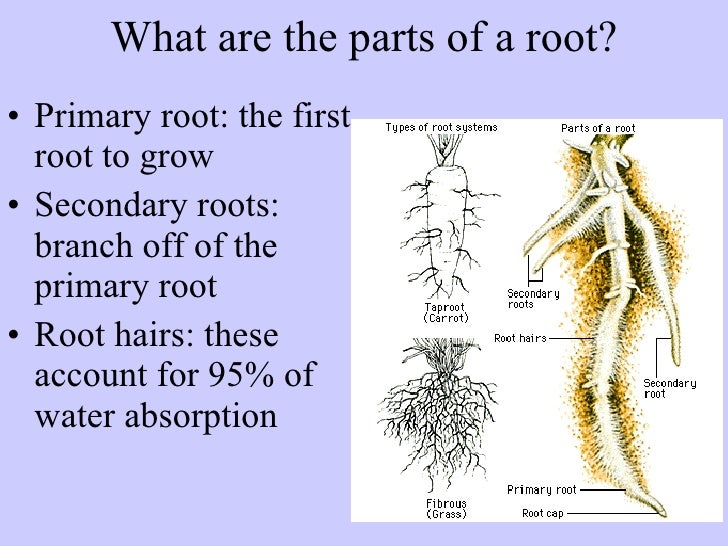 What are the parts of a root?

• Primary root: the first root to grow

• Secondary roots: branch off of the primary root

• Root hairs: these account for 95% of water absorption

Types of root systems

Taproot (Carrot)

Fibrous (Grass)

Parts of a root

Secondary roots

Root hairs

Secondary root

Primary root

Root cap